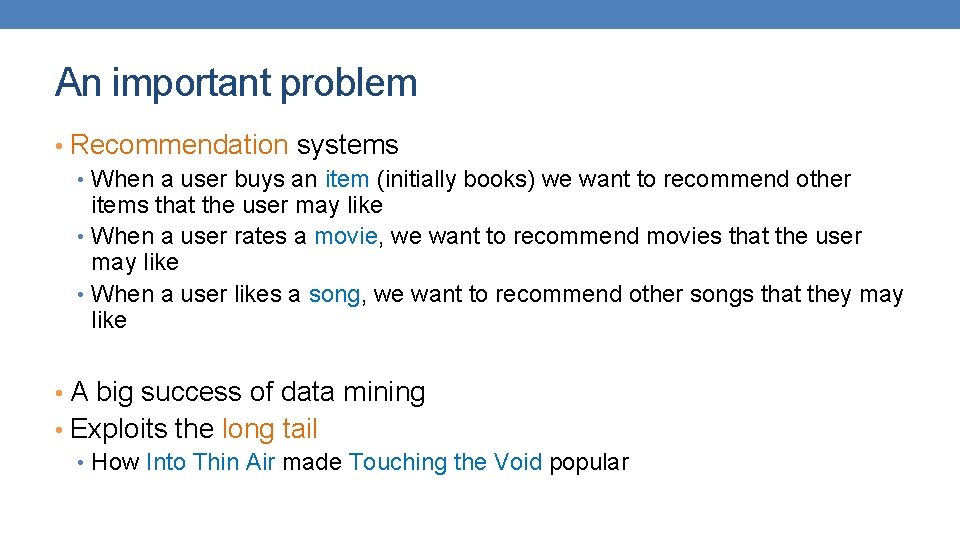 An important problem

• Recommendation systems

• When a user buys an item (initially books) we want to recommend other items that the user may like

• When a user rates a movie, we want to recommend movies that the user may like

• When a user likes a song, we want to recommend other songs that they may like

• A big success of data mining

• Exploits the long tail

• How Into Thin Air made Touching the Void popular